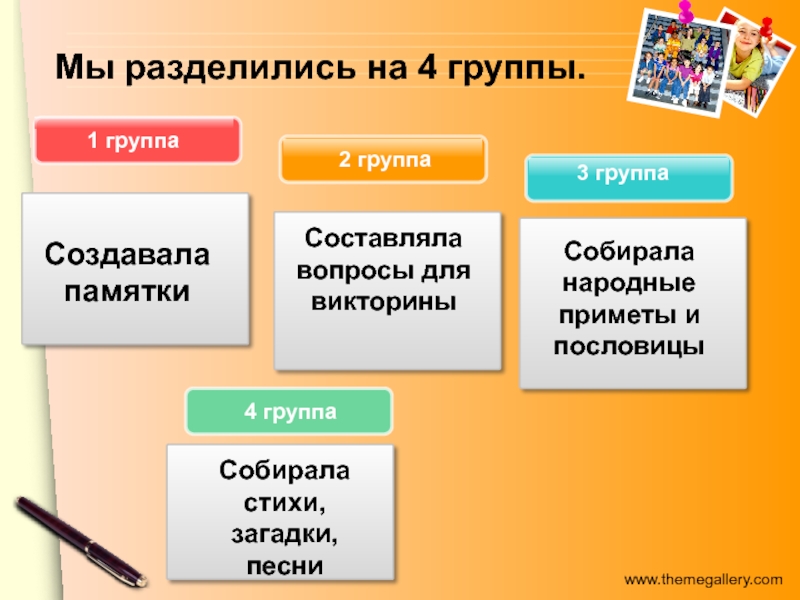 Мы разделились на 4 группы.

1 группа

Создавала памятки

2 группа

Составляла вопросы для викторины

3 группа

Собирала народные приметы и пословицы

4 группа

Собирала стихи, загадки, песни

www.themegallery.com